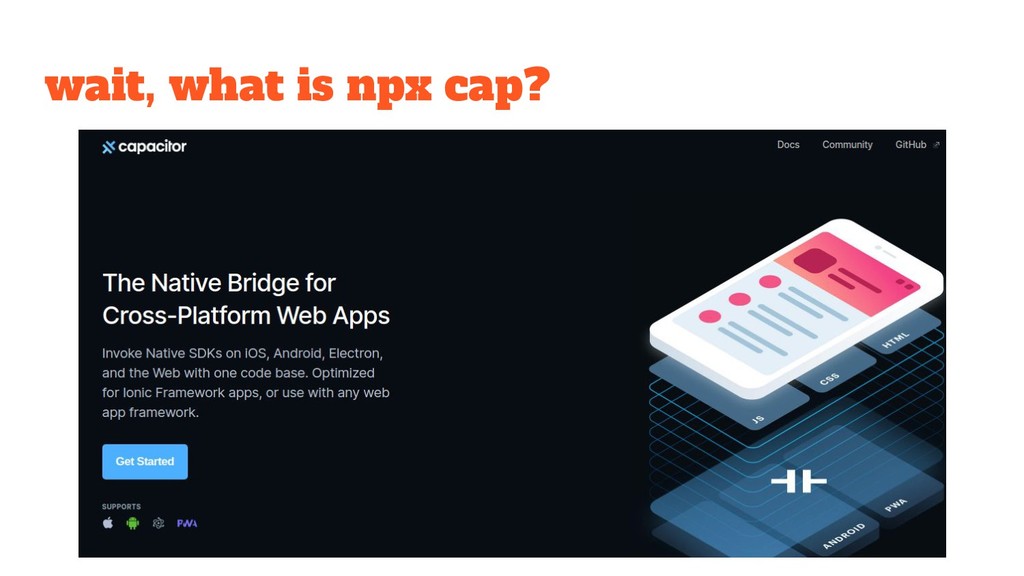 wait, what is npx cap?

capacitor

Docs Community GitHub

The Native Bridge for Cross-Platform Web Apps

Invoke Native SDKs on iOS, Android, Electron, and the Web with one code base. Optimized for Ionic Framework apps, or use with any web app framework.

Get Started

SUPPORTS

PWA

HTML

CSS

JS

PWA

ANDROID